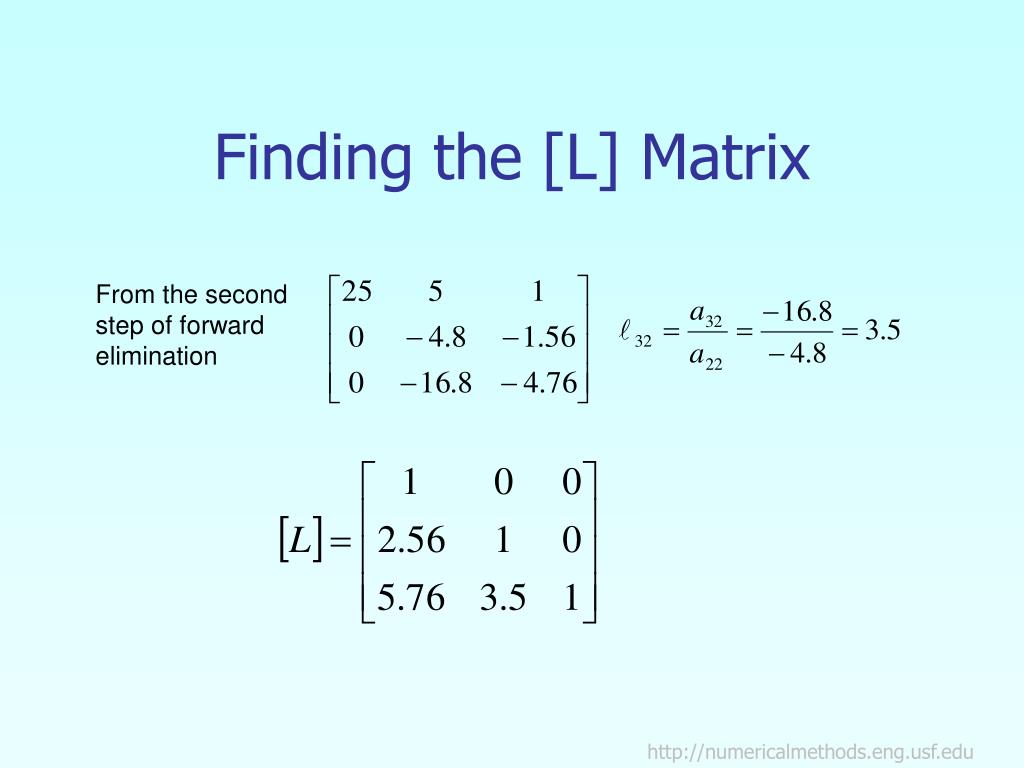 Finding the [L] Matrix

From the second step of forward elimination

$\begin{bmatrix} 25 & 5 & 1 \\ 0 & -4.8 & -1.56 \\ 0 & -16.8 & -4.76 \end{bmatrix}$

$\ell_{32} = \frac{a_{32}}{a_{22}} = \frac{-16.8}{-4.8} = 3.5$

$[L] = \begin{bmatrix} 1 & 0 & 0 \\ 2.56 & 1 & 0 \\ 5.76 & 3.5 & 1 \end{bmatrix}$

http://numericalmethods.eng.usf.edu